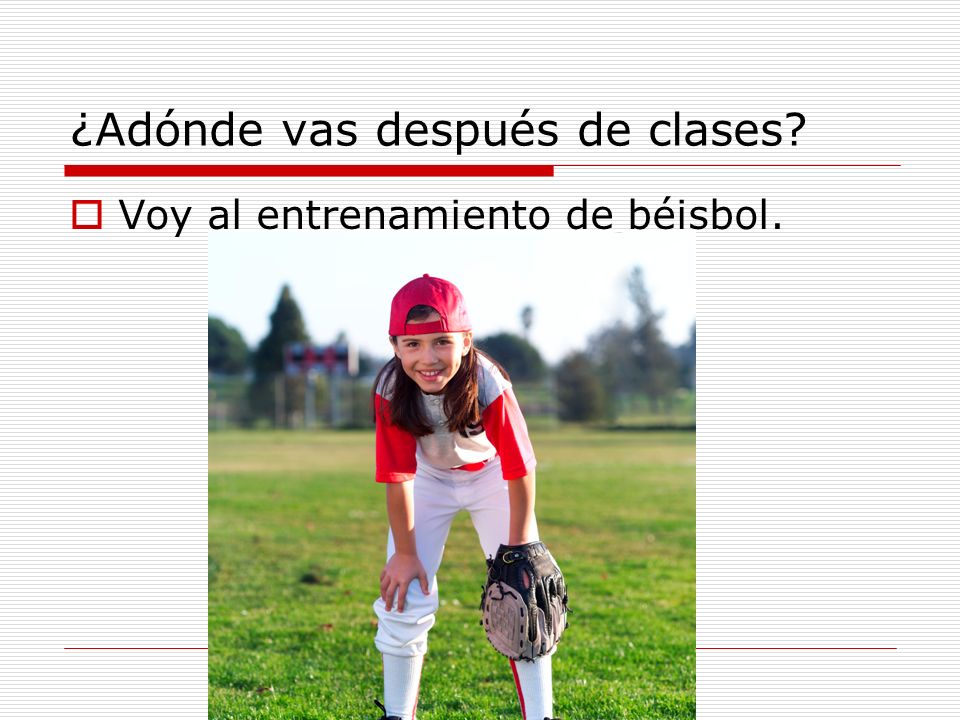 ¿Adónde vas después de clases?

Voy al entrenamiento de béisbol.